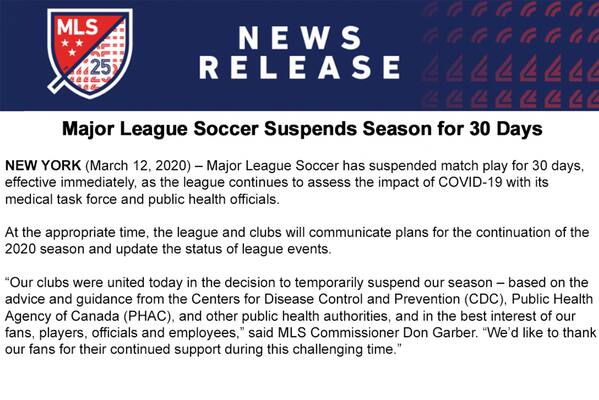 MLS 25

NEWS RELEASE

Major League Soccer Suspends Season for 30 Days

NEW YORK (March 12, 2020) – Major League Soccer has suspended match play for 30 days, effective immediately, as the league continues to assess the impact of COVID-19 with its medical task force and public health officials.

At the appropriate time, the league and clubs will communicate plans for the continuation of the 2020 season and update the status of league events.

“Our clubs were united today in the decision to temporarily suspend our season – based on the advice and guidance from the Centers for Disease Control and Prevention (CDC), Public Health Agency of Canada (PHAC), and other public health authorities, and in the best interest of our fans, players, officials and employees,” said MLS Commissioner Don Garber. “We’d like to thank our fans for their continued support during this challenging time.”